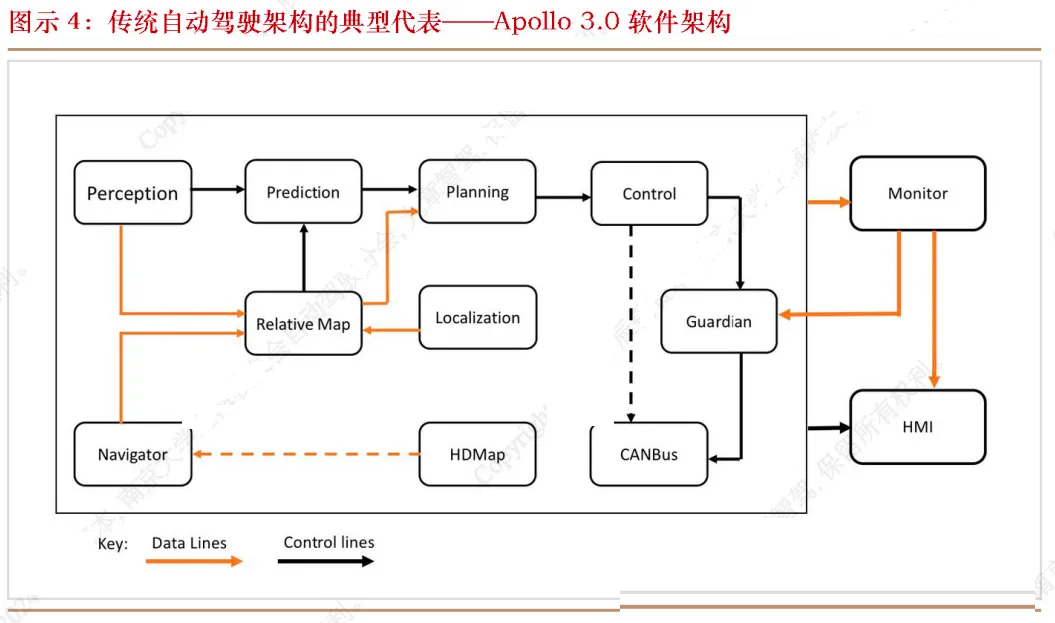 图示 4：传统自动驾驶架构的典型代表——Apollo 3.0 软件架构

Perception
Prediction
Planning
Control
Monitor
Relative Map
Localization
Guardian
Navigator
HDMap
CANBus
HMI

Key: Data Lines Control lines